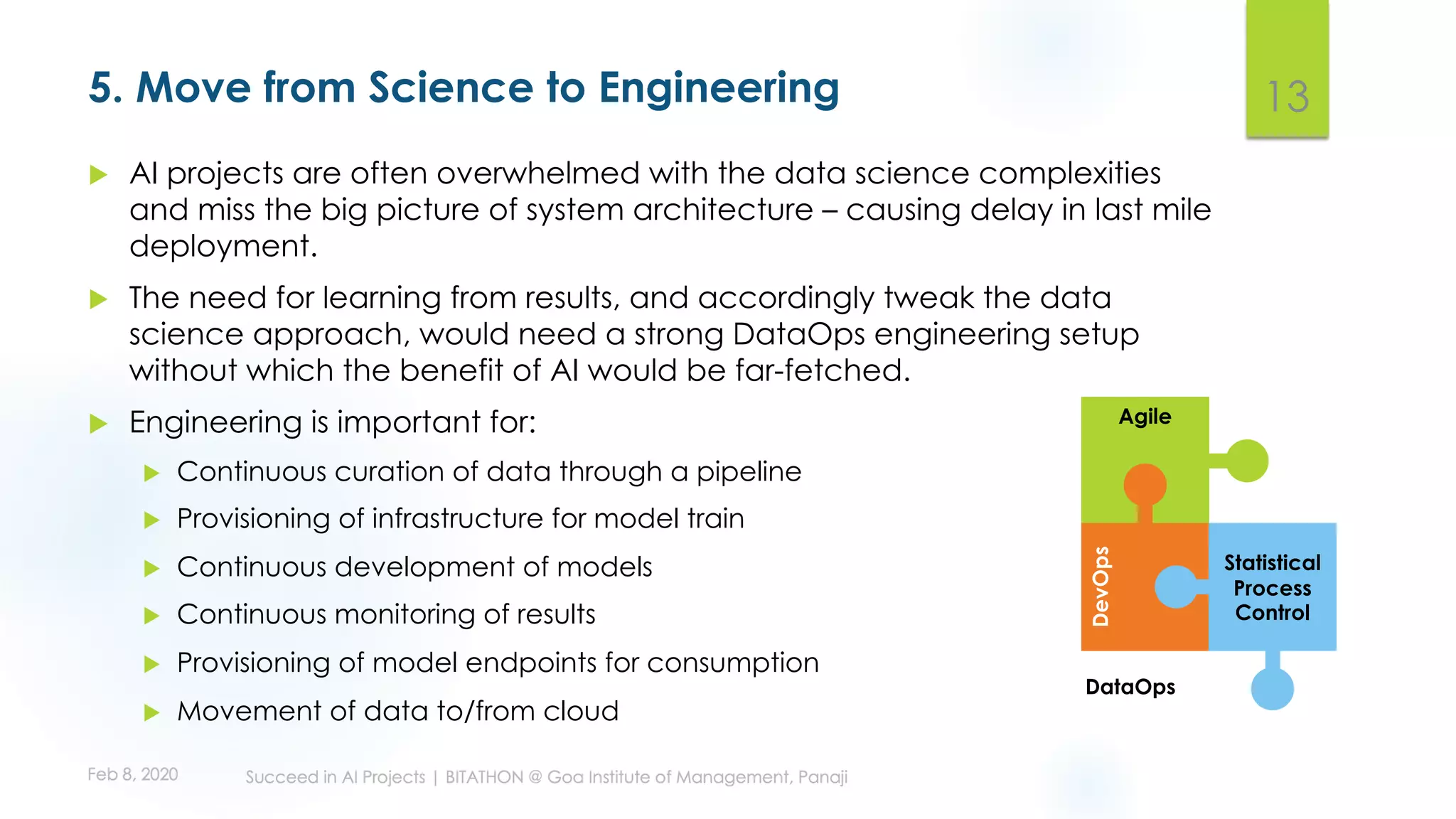 5. Move from Science to Engineering

13

AI projects are often overwhelmed with the data science complexities and miss the big picture of system architecture – causing delay in last mile deployment.

The need for learning from results, and accordingly tweak the data science approach, would need a strong DataOps engineering setup without which the benefit of AI would be far-fetched.

Engineering is important for:

Continuous curation of data through a pipeline

Provisioning of infrastructure for model train

Continuous development of models

Continuous monitoring of results

Provisioning of model endpoints for consumption

Movement of data to/from cloud

Agile

DevOps

Statistical Process Control

DataOps

Feb 8, 2020

Succeed in AI Projects | BITATHON @ Goa Institute of Management, Panaji